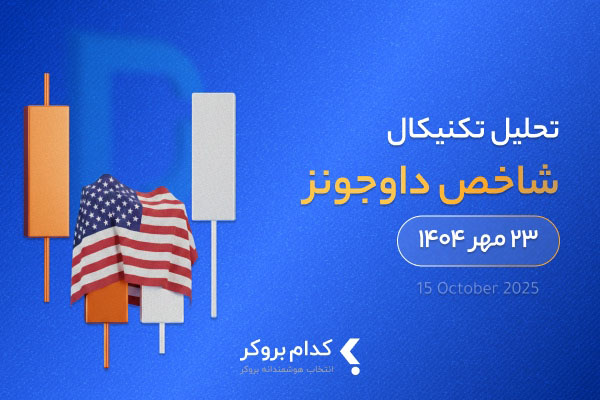 تحلیل تکنیکال
شاخص داوجونز
۲۳ مهر ۱۴۰۴
15 October 2025
کدام بروکر
انتخاب هوشمندانه بروکر